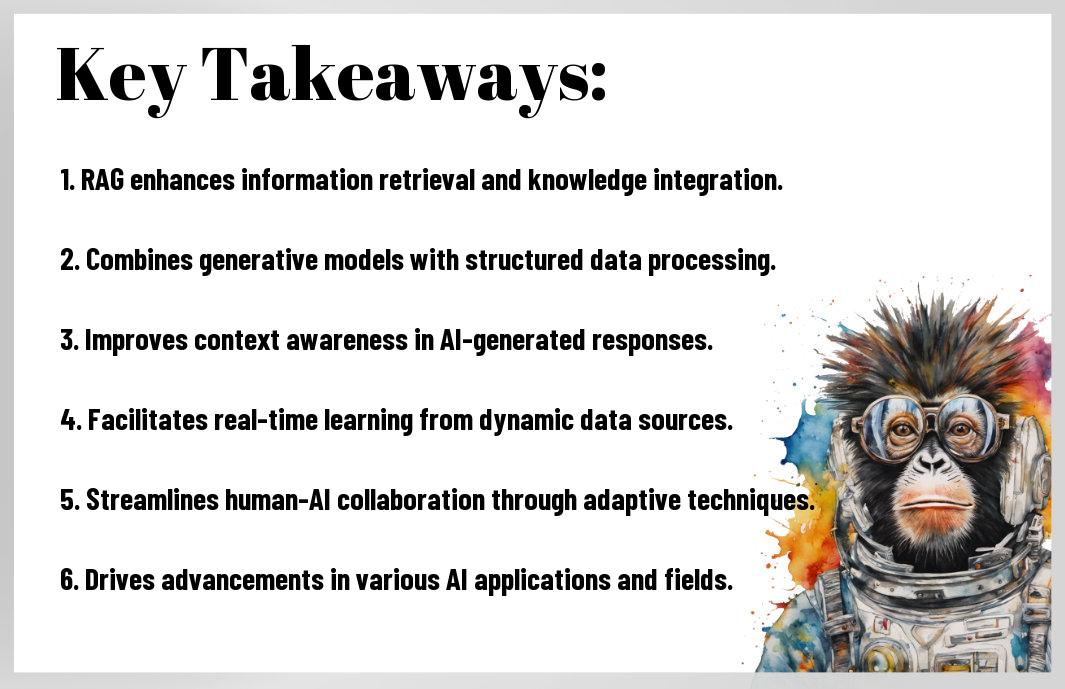 Key Takeaways:

1. RAG enhances information retrieval and knowledge integration.

2. Combines generative models with structured data processing.

3. Improves context awareness in AI-generated responses.

4. Facilitates real-time learning from dynamic data sources.

5. Streamlines human-AI collaboration through adaptive techniques.

6. Drives advancements in various AI applications and fields.